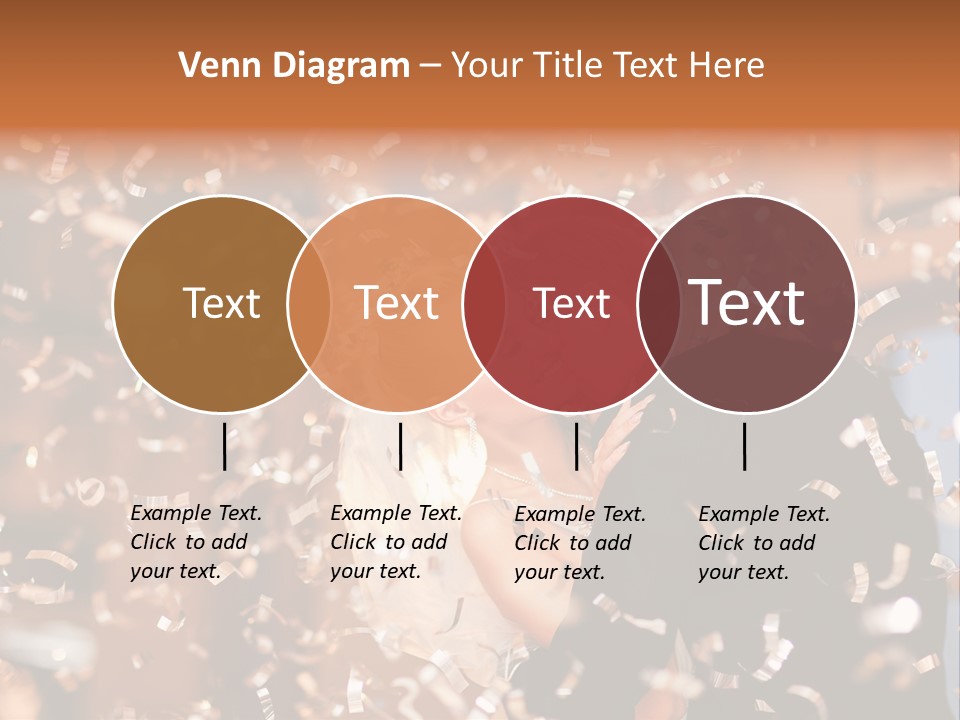 Venn Diagram – Your Title Text Here

Text

Text

Text

Text

Example Text. Click to add your text.

Example Text. Click to add your text.

Example Text. Click to add your text.

Example Text. Click to add your text.